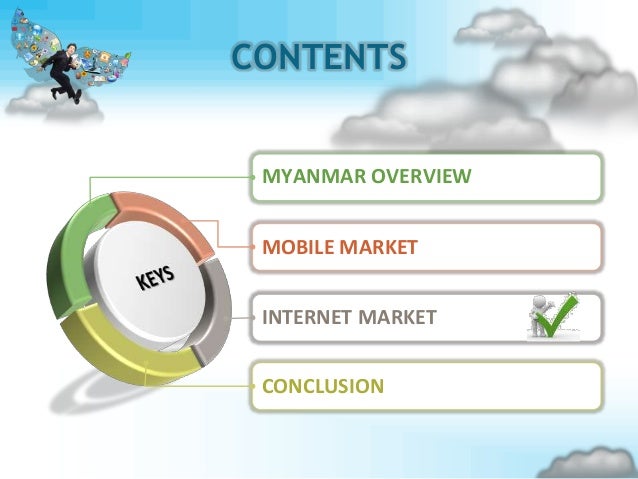 CONTENTS

KEYS

MYANMAR OVERVIEW

MOBILE MARKET

INTERNET MARKET

CONCLUSION